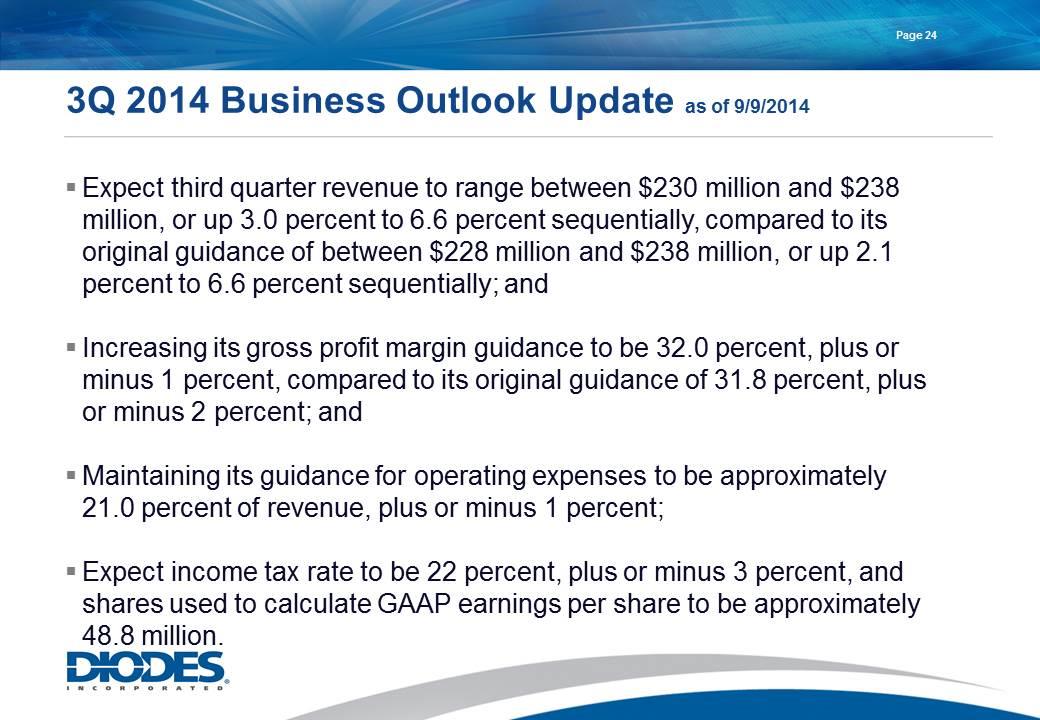 Page 24

3Q 2014 Business Outlook Update as of 9/9/2014

▪ Expect third quarter revenue to range between \$230 million and \$238 million, or up 3.0 percent to 6.6 percent sequentially, compared to its original guidance of between \$228 million and \$238 million, or up 2.1 percent to 6.6 percent sequentially; and

▪ Increasing its gross profit margin guidance to be 32.0 percent, plus or minus 1 percent, compared to its original guidance of 31.8 percent, plus or minus 2 percent; and

▪ Maintaining its guidance for operating expenses to be approximately 21.0 percent of revenue, plus or minus 1 percent;

▪ Expect income tax rate to be 22 percent, plus or minus 3 percent, and shares used to calculate GAAP earnings per share to be approximately 48.8 million.

DIODES INCORPORATED